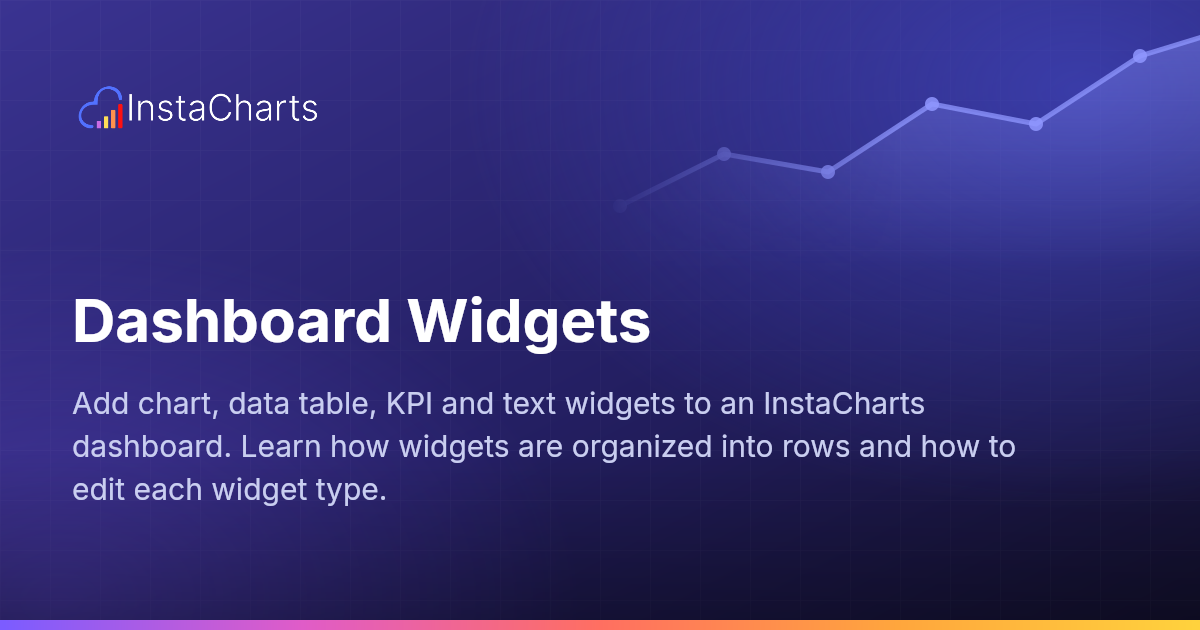 InstaCharts

Dashboard Widgets

Add chart, data table, KPI and text widgets to an InstaCharts dashboard. Learn how widgets are organized into rows and how to edit each widget type.